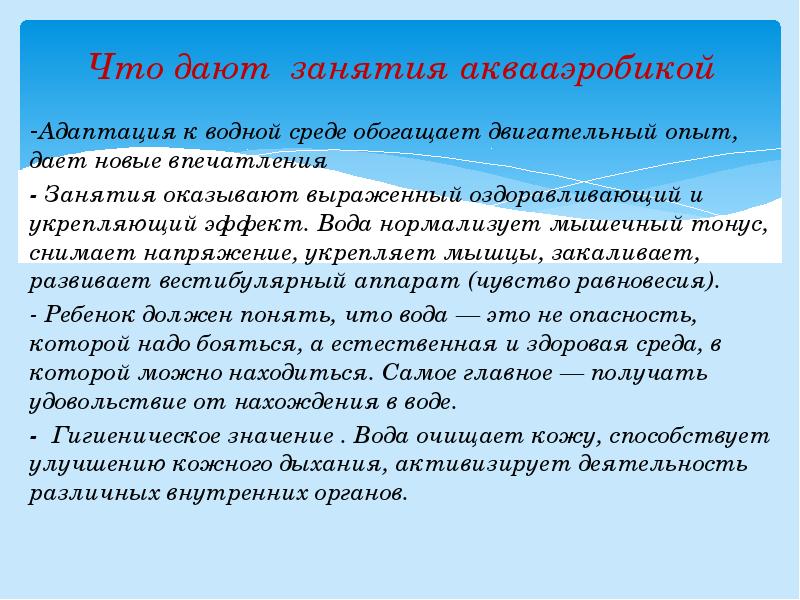 Что дают занятия аквааэробикой

-Адаптация к водной среде обогащает двигательный опыт, дает новые впечатления

- Занятия оказывают выраженный оздоравливающий и укрепляющий эффект. Вода нормализует мышечный тонус, снимает напряжение, укрепляет мышцы, закаливает, развивает вестибулярный аппарат (чувство равновесия).

- Ребенок должен понять, что вода — это не опасность, которой надо бояться, а естественная и здоровая среда, в которой можно находиться. Самое главное — получать удовольствие от нахождения в воде.

- Гигиеническое значение . Вода очищает кожу, способствует улучшению кожного дыхания, активизирует деятельность различных внутренних органов.